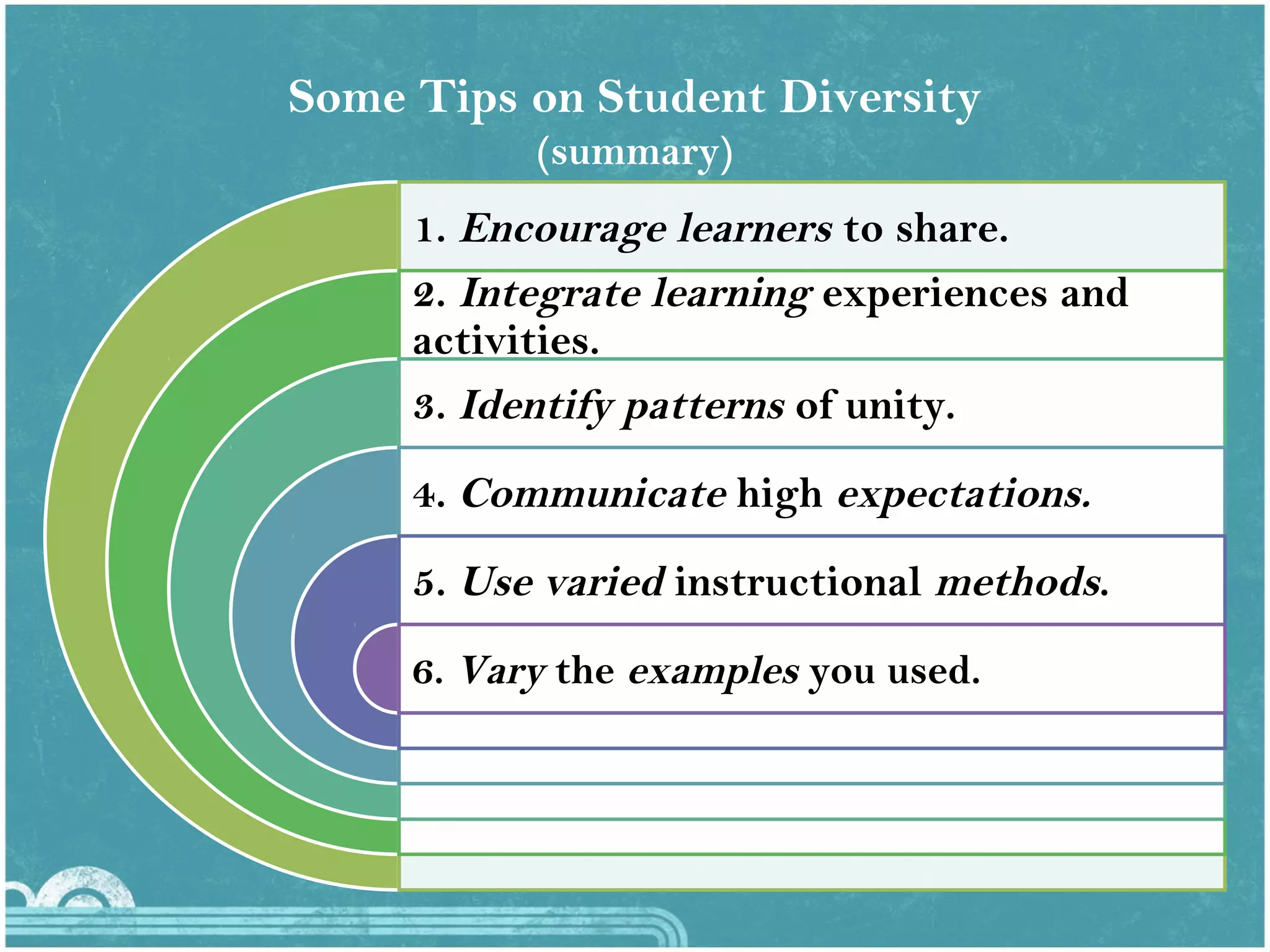 Some Tips on Student Diversity
(summary)

1. Encourage learners to share.

2. Integrate learning experiences and activities.

3. Identify patterns of unity.

4. Communicate high expectations.

5. Use varied instructional methods.

6. Vary the examples you used.